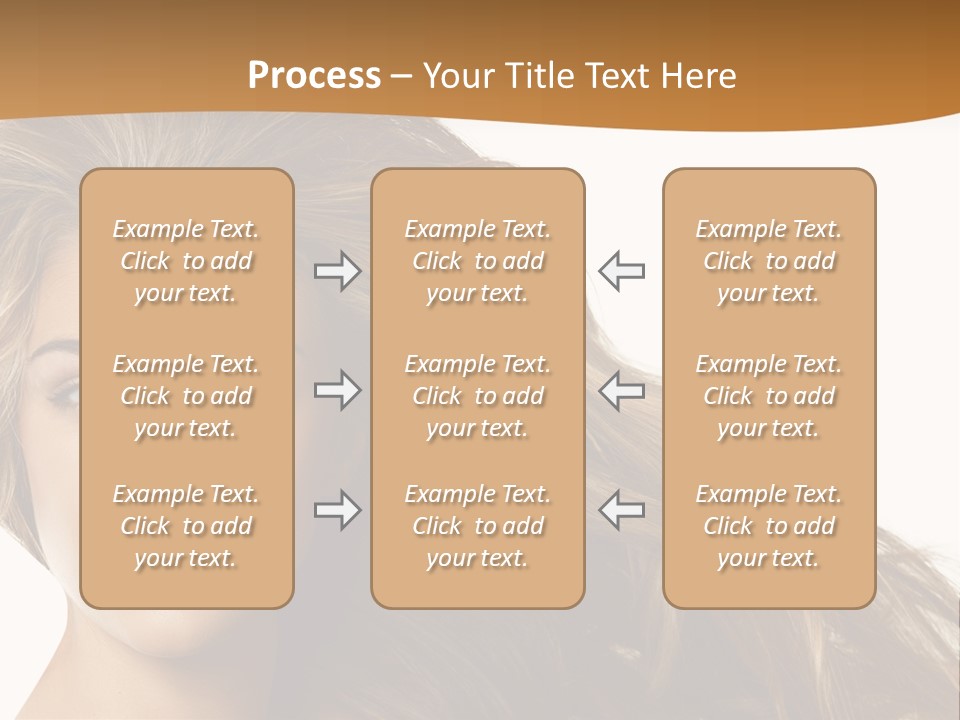 Process – Your Title Text Here

Example Text. Click to add your text.

Example Text. Click to add your text.

Example Text. Click to add your text.

Example Text. Click to add your text.

Example Text. Click to add your text.

Example Text. Click to add your text.

Example Text. Click to add your text.

Example Text. Click to add your text.

Example Text. Click to add your text.